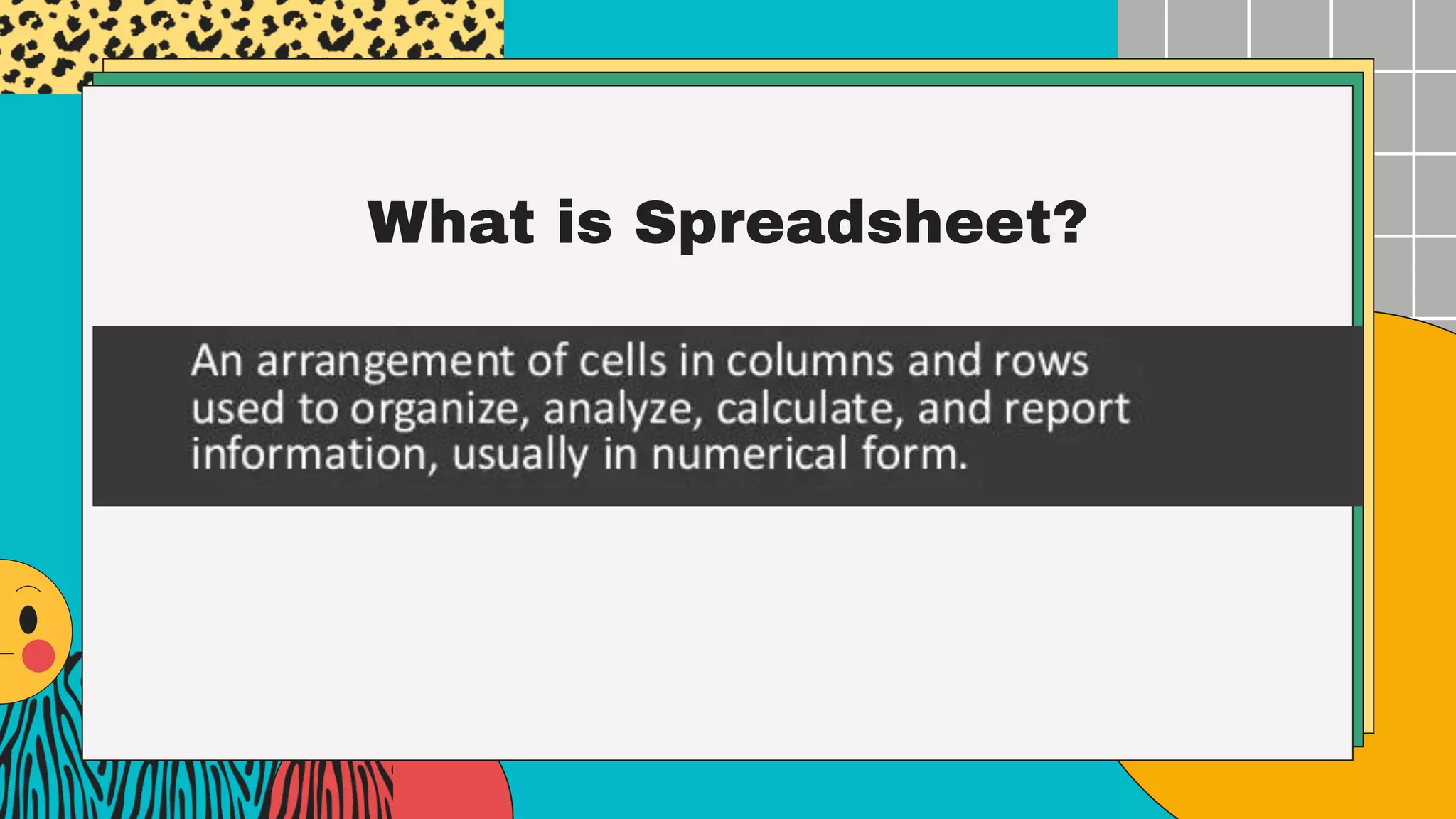 What is Spreadsheet?

An arrangement of cells in columns and rows used to organize, analyze, calculate, and report information, usually in numerical form.